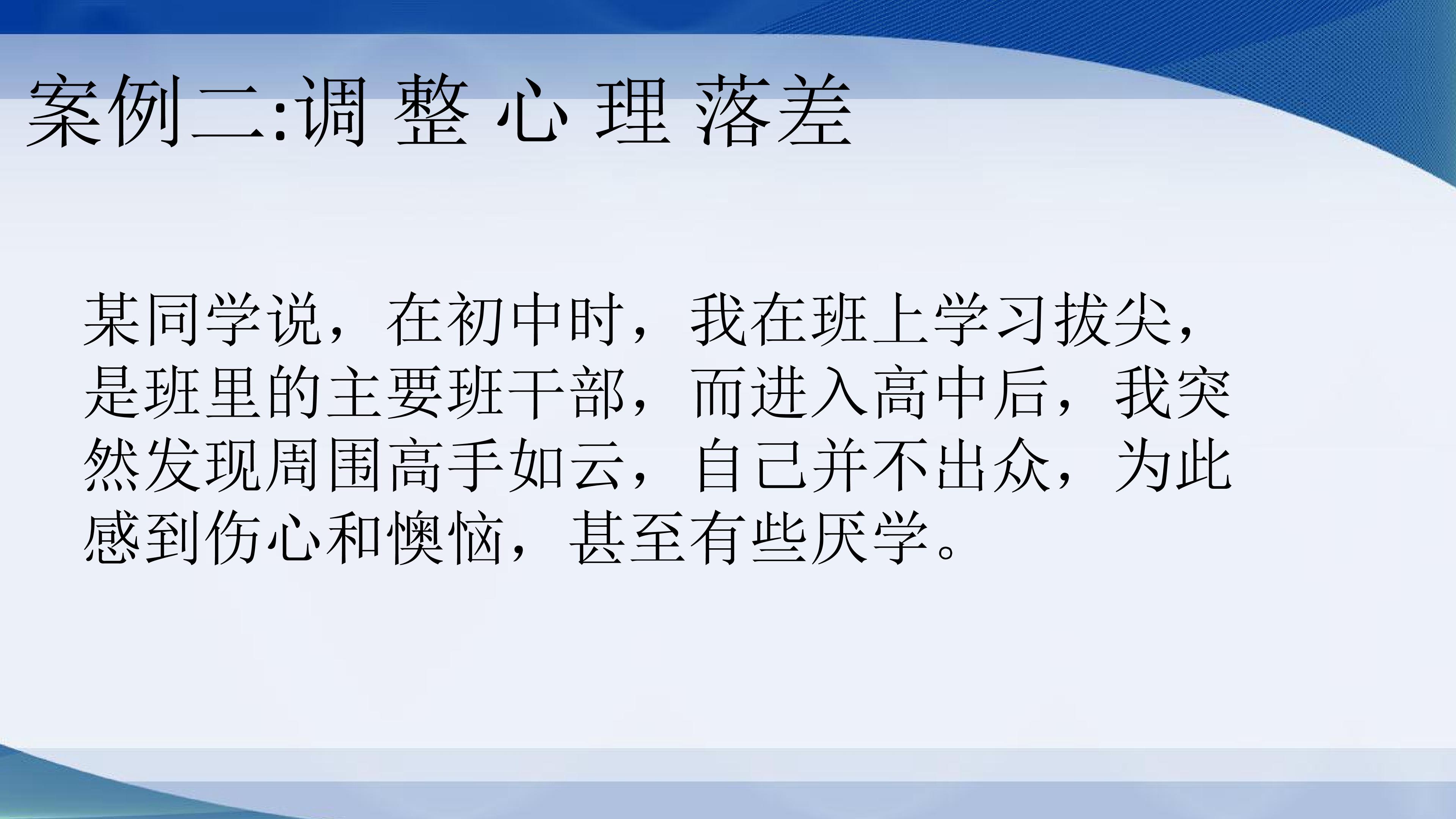 案例二:调 整 心 理 落差

某同学说，在初中时，我在班上学习拔尖，是班里的主要班干部，而进入高中后，我突然发现周围高手如云，自己并不出众，为此感到伤心和懊恼，甚至有些厌学。